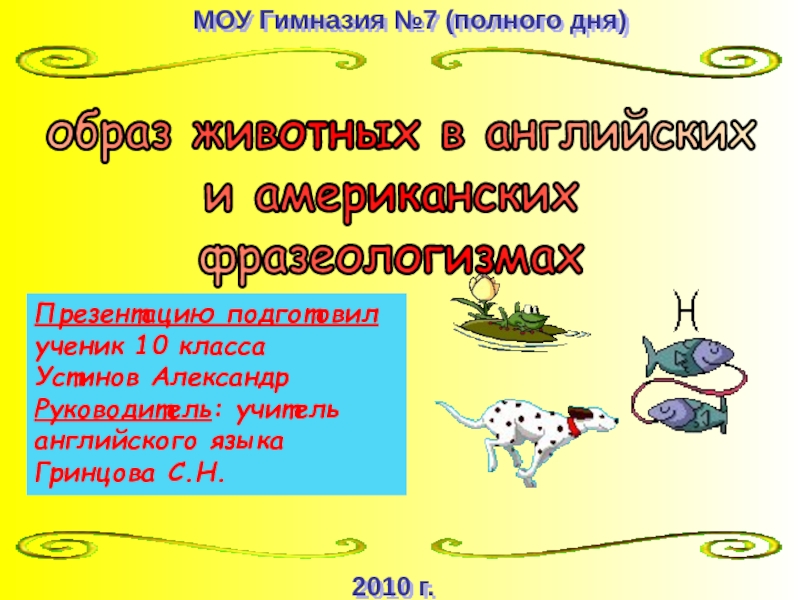 МОУ Гимназия №7 (полного дня)

образ животных в английских и американских фразеологизмах

Презентацию подготовил ученик 10 класса Устинов Александр
Руководитель: учитель английского языка Гринцова С.Н.

2010 г.